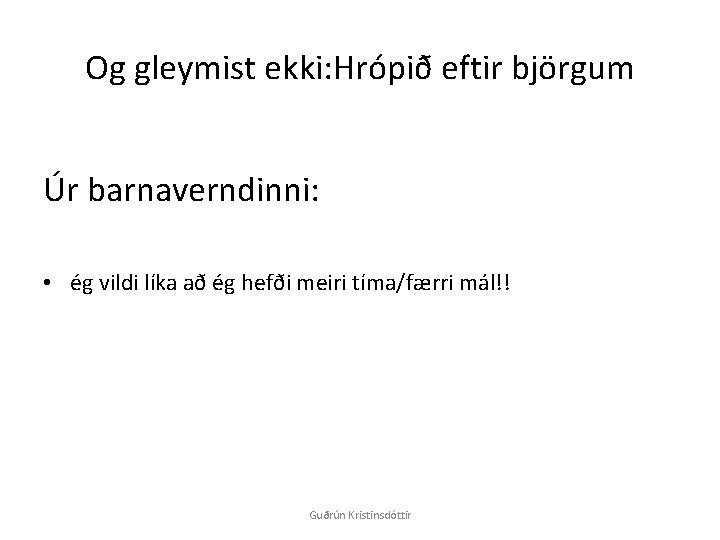 Og gleymist ekki:Hrópið eftir björgum

Úr barnaverndinni:

• ég vildi líka að ég hefði meiri tíma/færri mál!!

Guðrún Kristinsdóttir